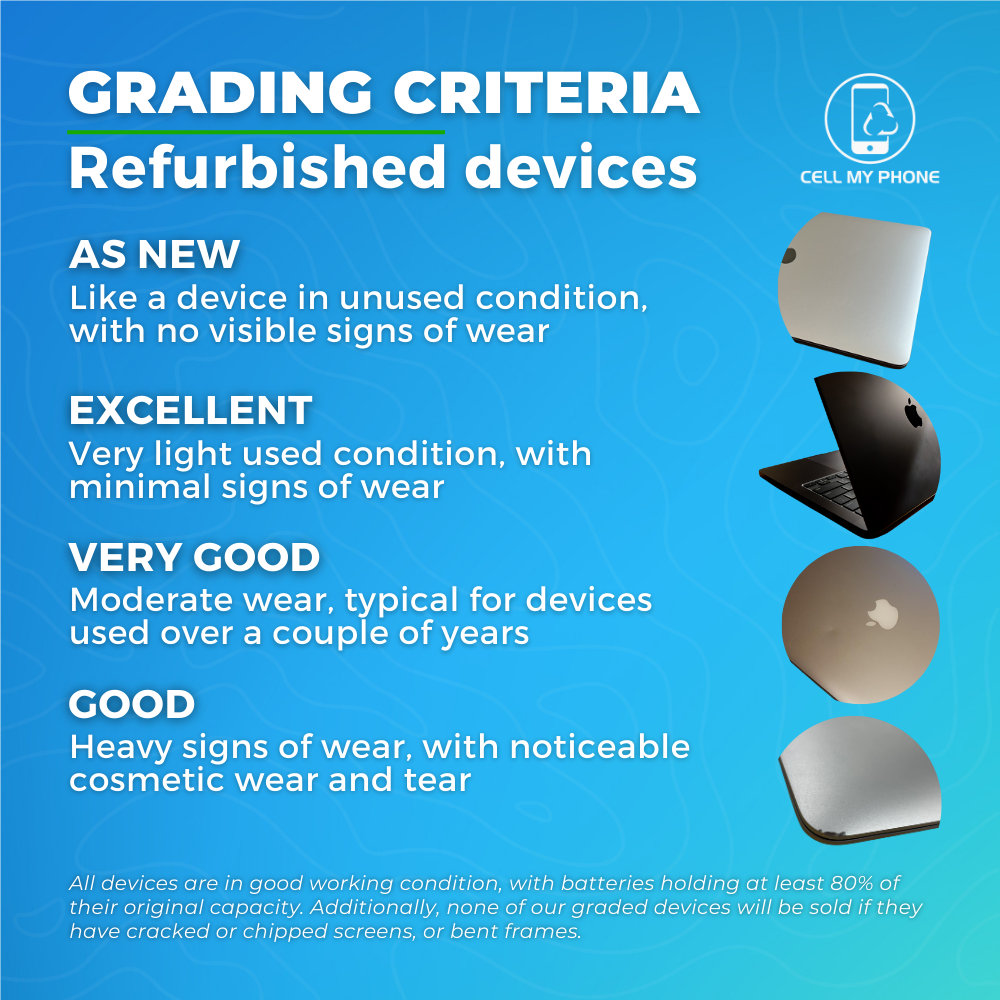 GRADING CRITERIA
Refurbished devices

CELL MY PHONE

AS NEW
Like a device in unused condition, with no visible signs of wear

EXCELLENT
Very light used condition, with minimal signs of wear

VERY GOOD
Moderate wear, typical for devices used over a couple of years

GOOD
Heavy signs of wear, with noticeable cosmetic wear and tear

All devices are in good working condition, with batteries holding at least 80% of their original capacity. Additionally, none of our graded devices will be sold if they have cracked or chipped screens, or bent frames.